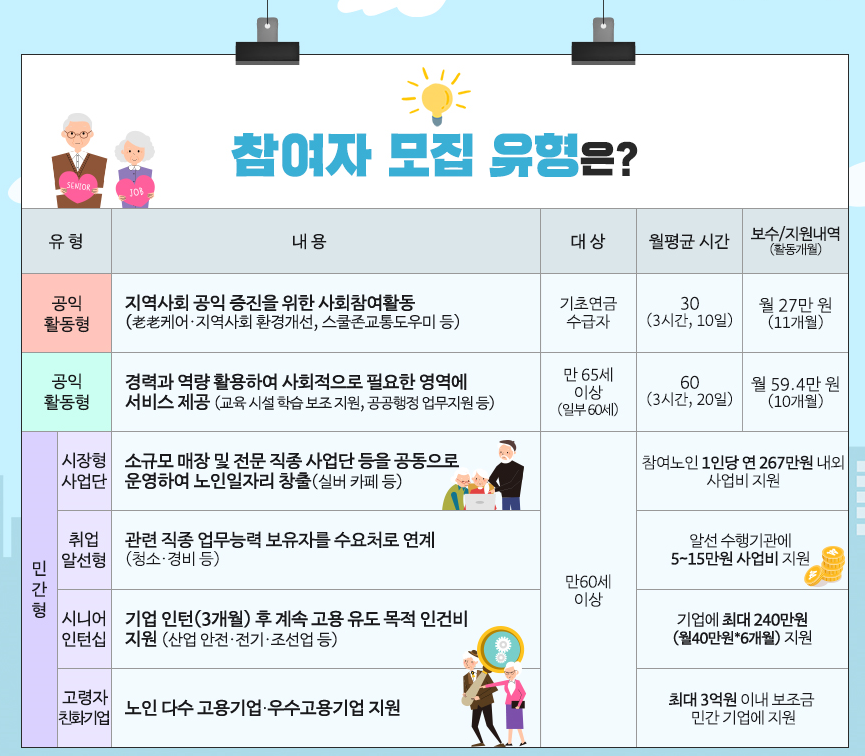 SENIOR JOB

참여자 모집 유형은?

| 유 형 | | 내 용 | 대 상 | 월평균 시간 | 보수/지원내역 (활동개월) |
|---|---|---|---|---|---|
| 공익 활동형 | | 지역사회 공익 증진을 위한 사회참여활동 (老老케어·지역사회 환경개선, 스쿨존교통도우미 등) | 기초연금 수급자 | 30 (3시간, 10일) | 월 27만 원 (11개월) |
| 공익 활동형 | | 경력과 역량 활용하여 사회적으로 필요한 영역에 서비스 제공 (교육 시설 학습 보조 지원, 공공행정 업무지원 등) | 만 65세 이상 (일부 60세) | 60 (3시간, 20일) | 월 59.4만 원 (10개월) |
| 민간형 | 시장형 사업단 | 소규모 매장 및 전문 직종 사업단 등을 공동으로 운영하여 노인일자리 창출(실버 카페 등) | 만60세 이상 | 참여노인 1인당 연 267만원 내외 사업비 지원 | |
| 민간형 | 취업 알선형 | 관련 직종 업무능력 보유자를 수요처로 연계 (청소·경비 등) | 만60세 이상 | 알선 수행기관에 5~15만원 사업비 지원 | |
| 민간형 | 시니어 인턴십 | 기업 인턴(3개월) 후 계속 고용 유도 목적 인건비 지원 (산업 안전·전기·조선업 등) | 만60세 이상 | 기업에 최대 240만원 (월40만원*6개월) 지원 | |
| 민간형 | 고령자 친화기업 | 노인 다수 고용기업·우수고용기업 지원 | 만60세 이상 | 최대 3억원 이내 보조금 민간 기업에 지원 | |